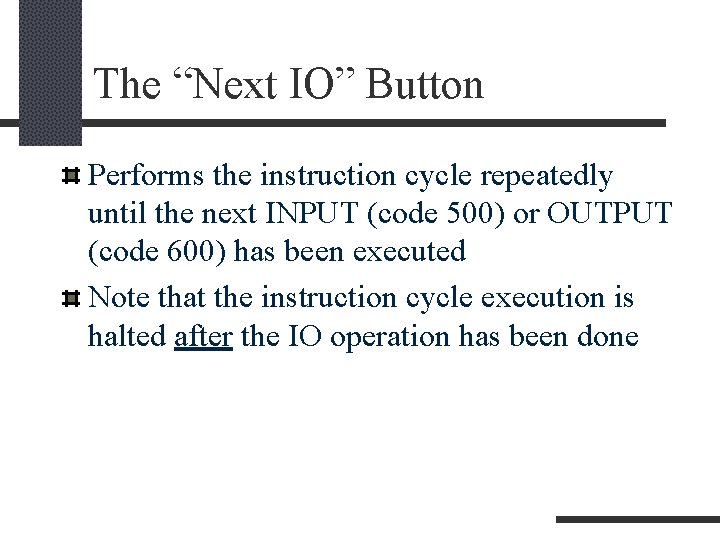 The “Next IO” Button

Performs the instruction cycle repeatedly until the next INPUT (code 500) or OUTPUT (code 600) has been executed

Note that the instruction cycle execution is halted after the IO operation has been done